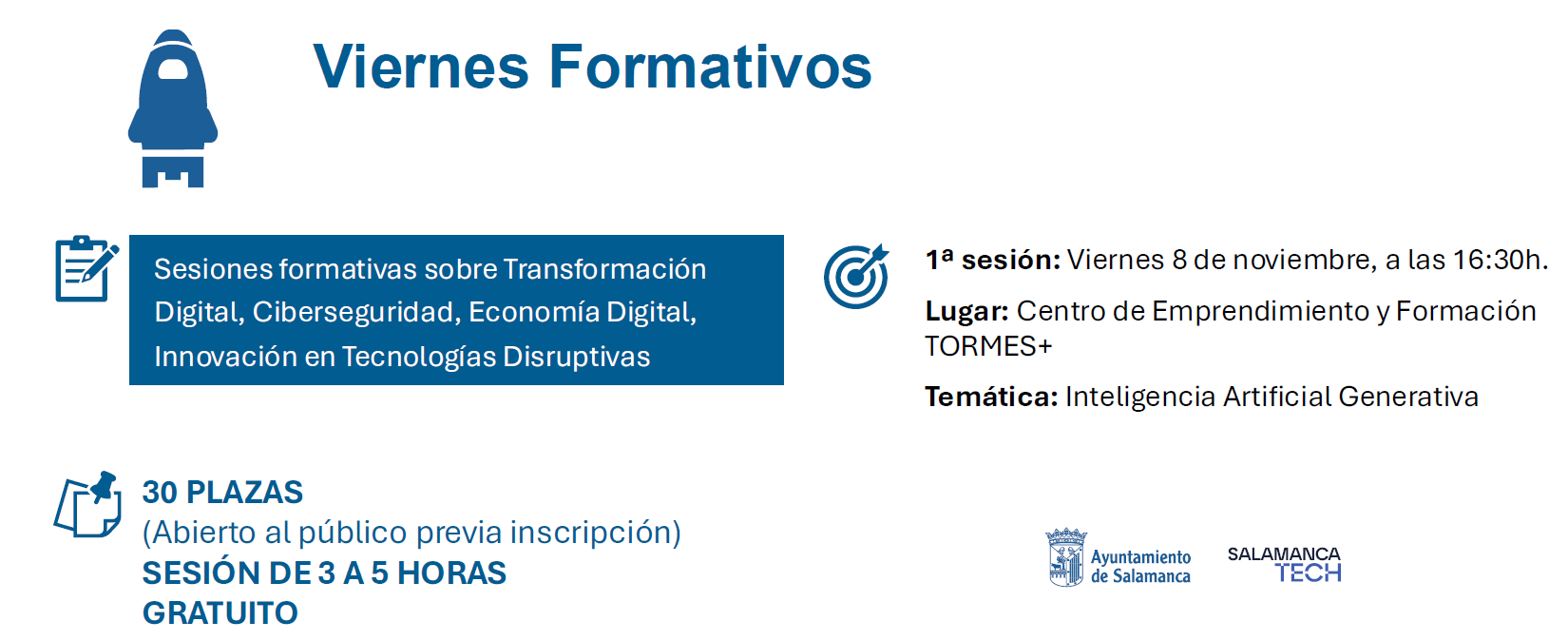 Viernes Formativos

Sesiones formativas sobre Transformación Digital, Ciberseguridad, Economía Digital, Innovación en Tecnologías Disruptivas

1ª sesión: Viernes 8 de noviembre, a las 16:30h.

Lugar: Centro de Emprendimiento y Formación TORMES+

Temática: Inteligencia Artificial Generativa

30 PLAZAS
(Abierto al público previa inscripción)
SESIÓN DE 3 A 5 HORAS
GRATUITO

Ayuntamiento de Salamanca

SALAMANCA TECH